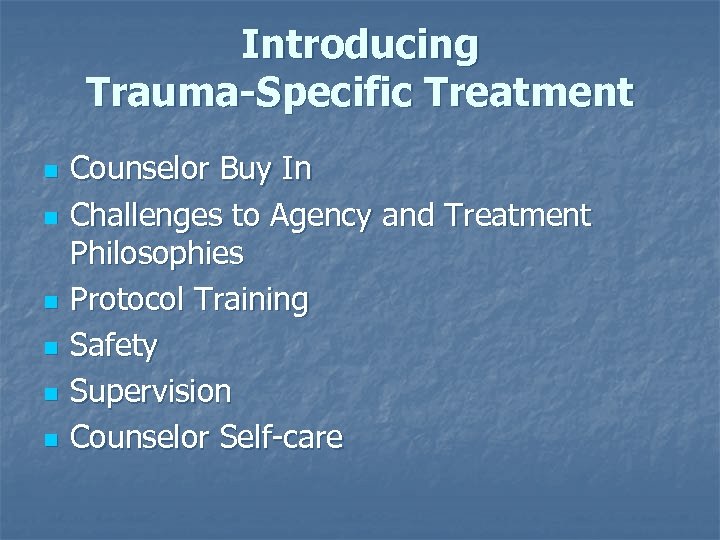 Introducing
Trauma-Specific Treatment

- Counselor Buy In
- Challenges to Agency and Treatment Philosophies
- Protocol Training
- Safety
- Supervision
- Counselor Self-care